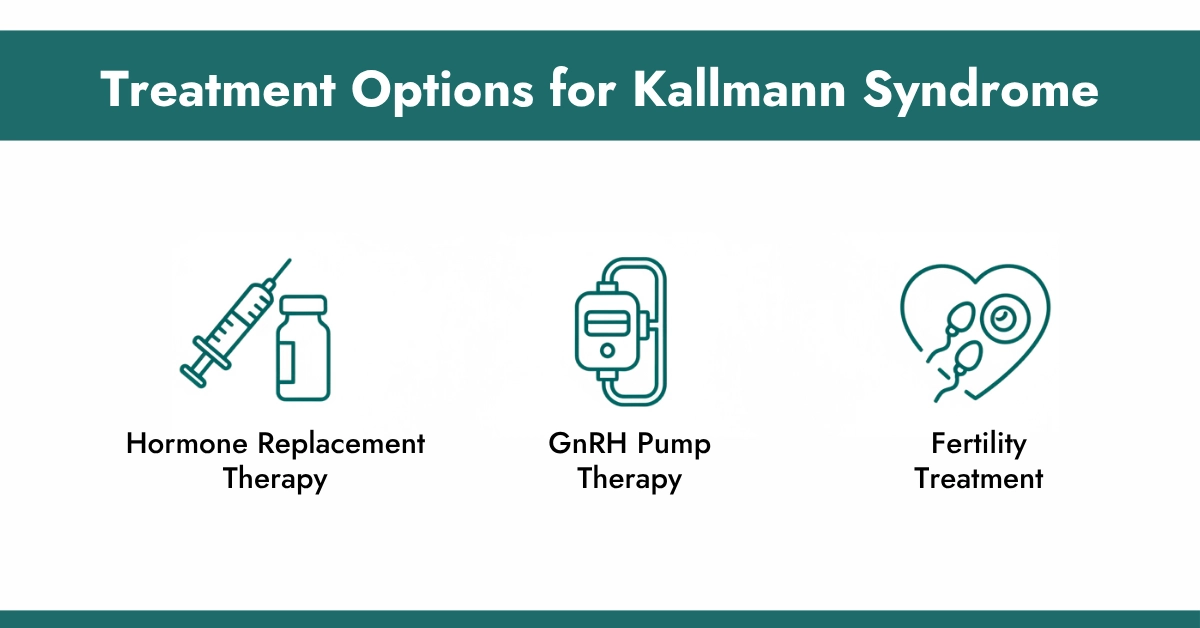 Treatment Options for Kallmann Syndrome

Hormone Replacement Therapy

GnRH Pump Therapy

Fertility Treatment